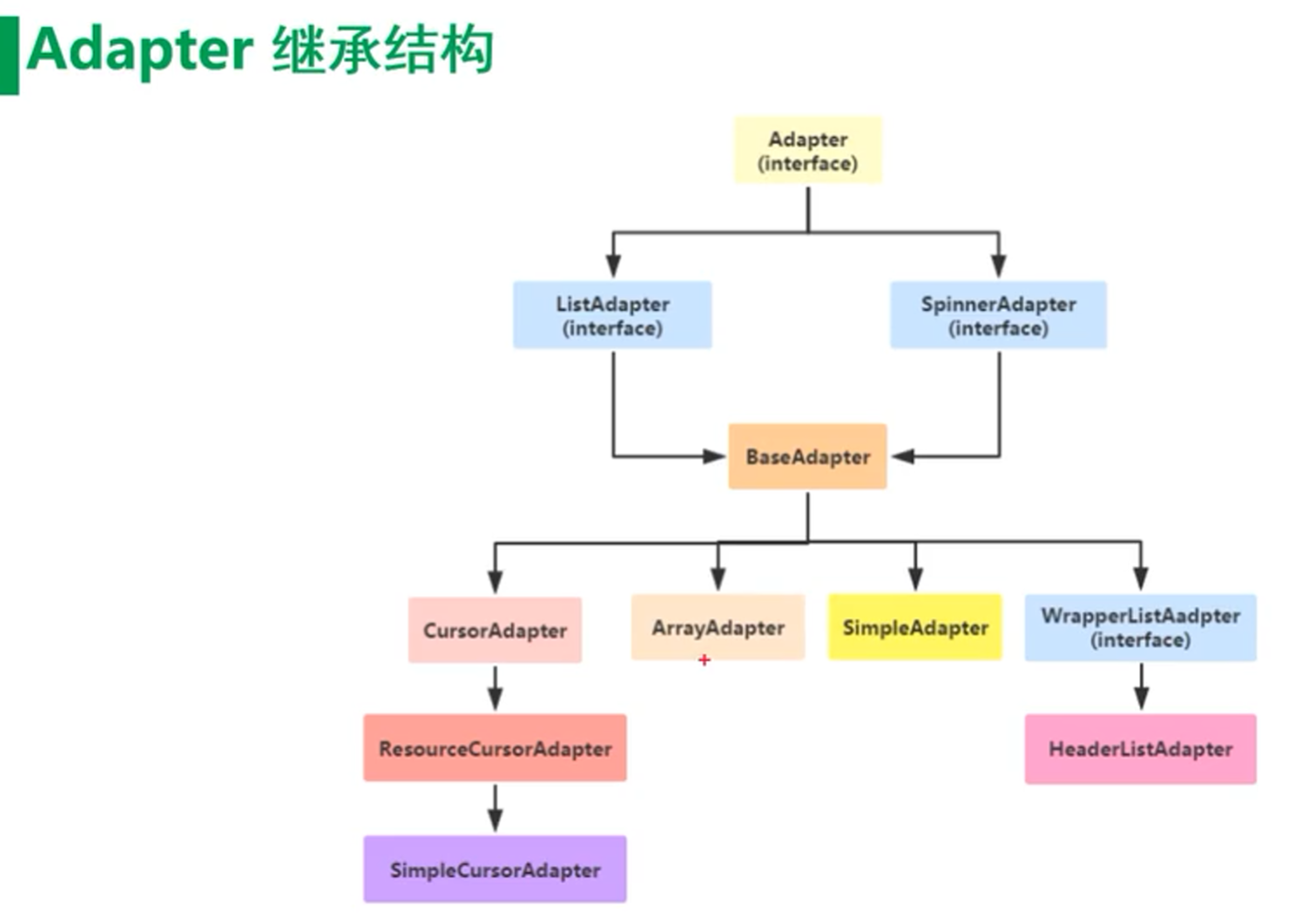 Adapter 继承结构

Adapter
(interface)

ListAdapter
(interface)

SpinnerAdapter
(interface)

BaseAdapter

CursorAdapter

ArrayAdapter

SimpleAdapter

WrapperListAadpter
(interface)

ResourceCursorAdapter

HeaderListAdapter

SimpleCursorAdapter